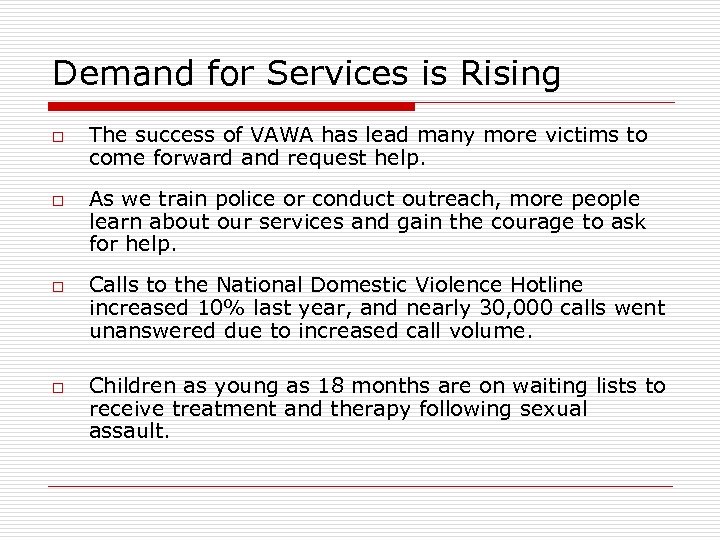 Demand for Services is Rising

□ The success of VAWA has lead many more victims to come forward and request help.

□ As we train police or conduct outreach, more people learn about our services and gain the courage to ask for help.

□ Calls to the National Domestic Violence Hotline increased 10% last year, and nearly 30,000 calls went unanswered due to increased call volume.

□ Children as young as 18 months are on waiting lists to receive treatment and therapy following sexual assault.